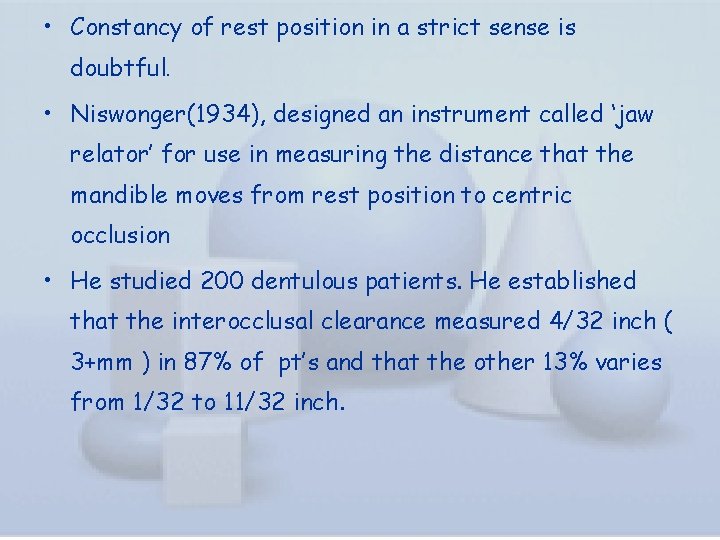 • Constancy of rest position in a strict sense is doubtful.

• Niswonger(1934), designed an instrument called 'jaw relator' for use in measuring the distance that the mandible moves from rest position to centric occlusion

• He studied 200 dentulous patients. He established that the interocclusal clearance measured 4/32 inch ( 3+mm ) in 87% of pt's and that the other 13% varies from 1/32 to 11/32 inch.